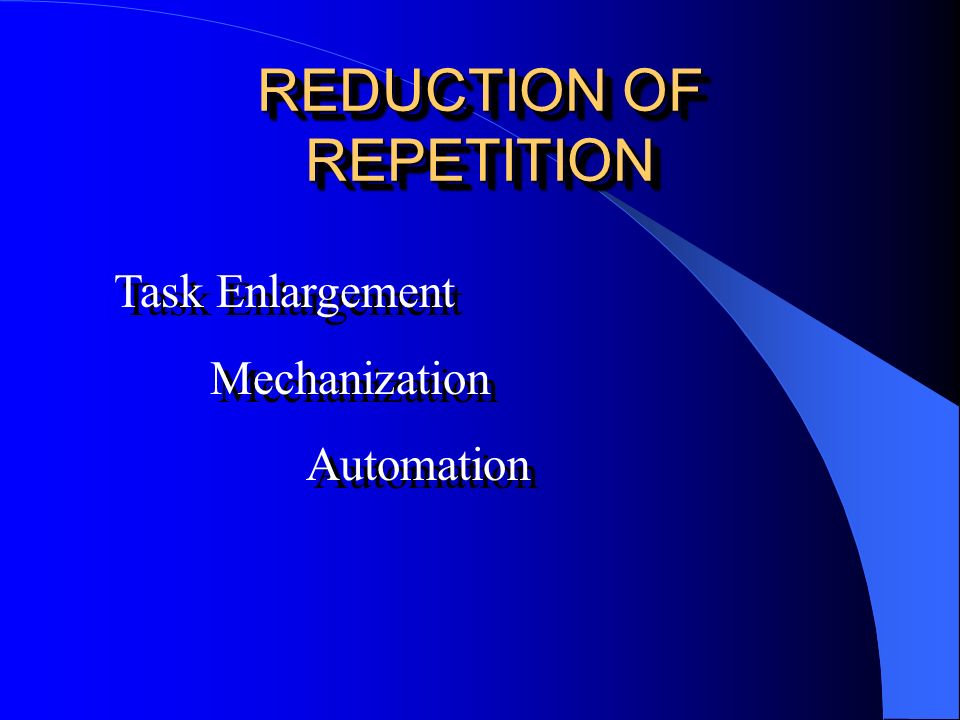 REDUCTION OF REPETITION

Task Enlargement

Mechanization

Automation